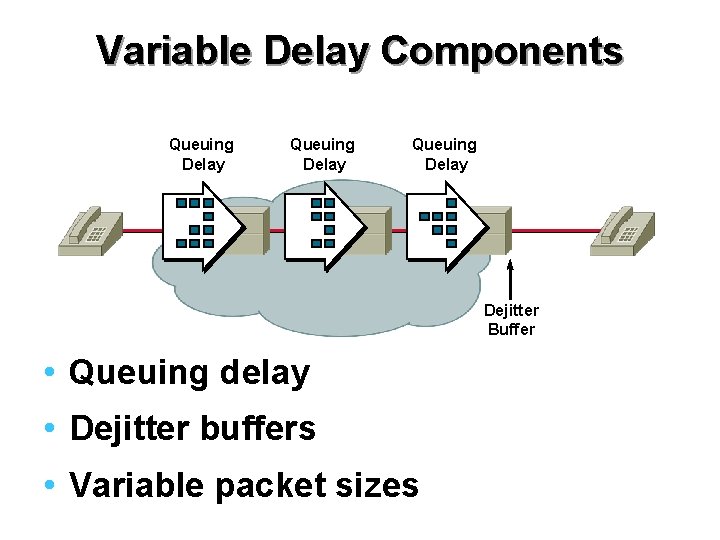 Variable Delay Components

Queuing Delay

Queuing Delay

Queuing Delay

Dejitter Buffer

• Queuing delay
• Dejitter buffers
• Variable packet sizes